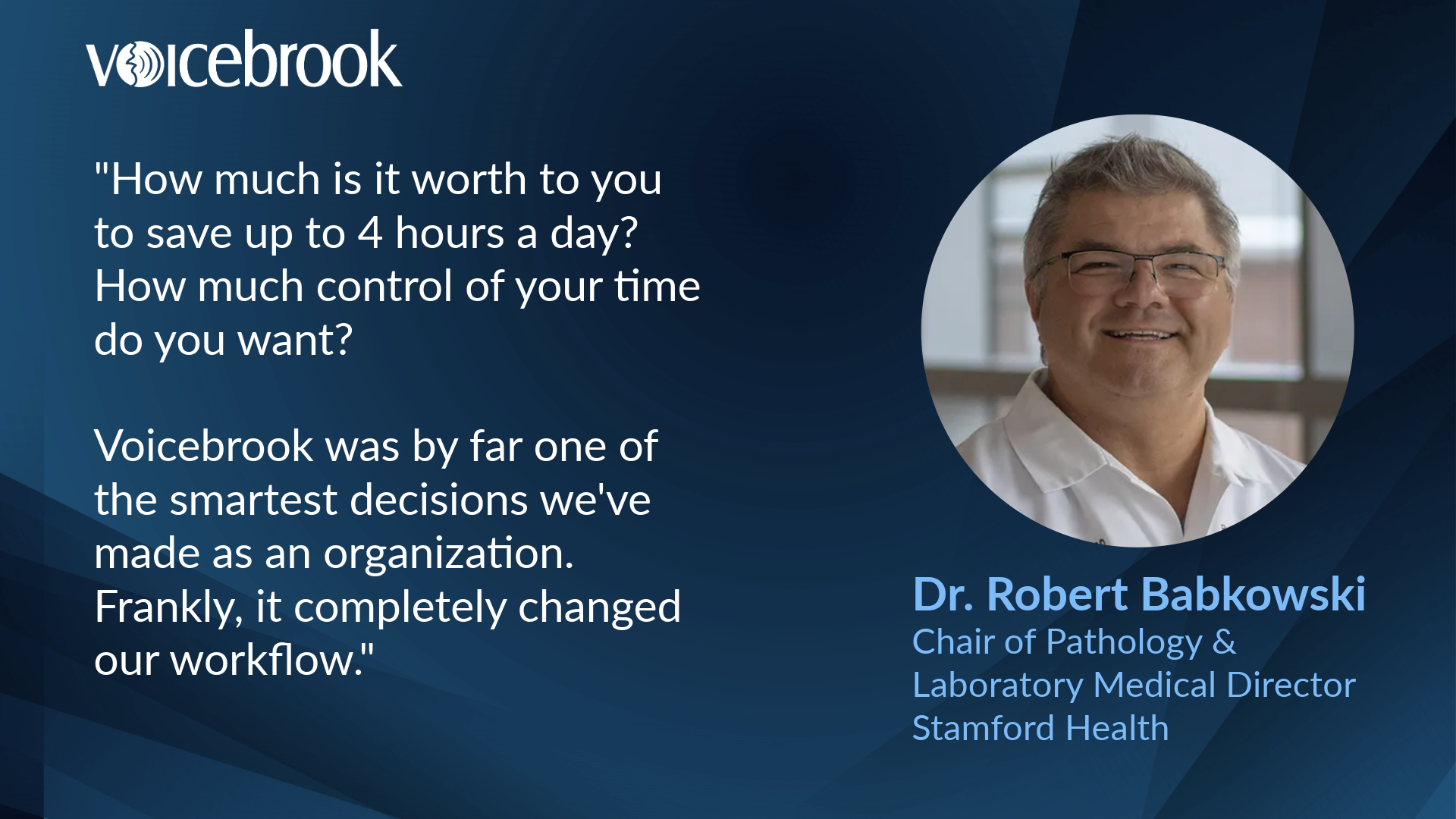 voicebrook

"How much is it worth to you to save up to 4 hours a day? How much control of your time do you want?

Voicebrook was by far one of the smartest decisions we've made as an organization. Frankly, it completely changed our workflow."

Dr. Robert Babkowski
Chair of Pathology &
Laboratory Medical Director
Stamford Health